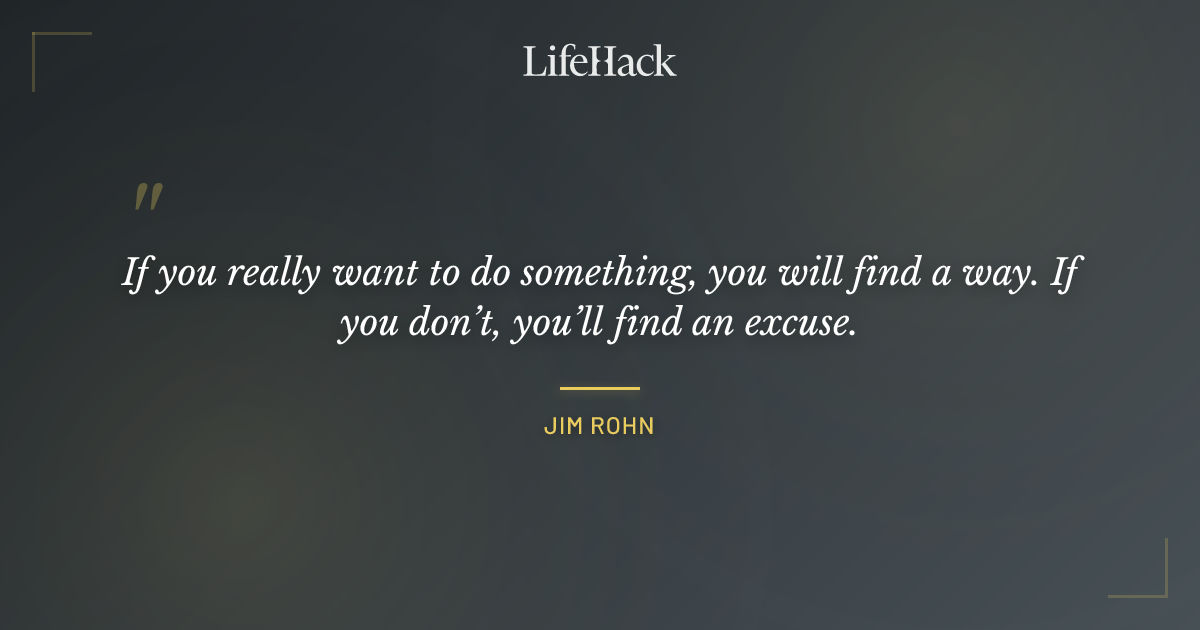 LifeHack

"

If you really want to do something, you will find a way. If you don't, you'll find an excuse.

JIM ROHN